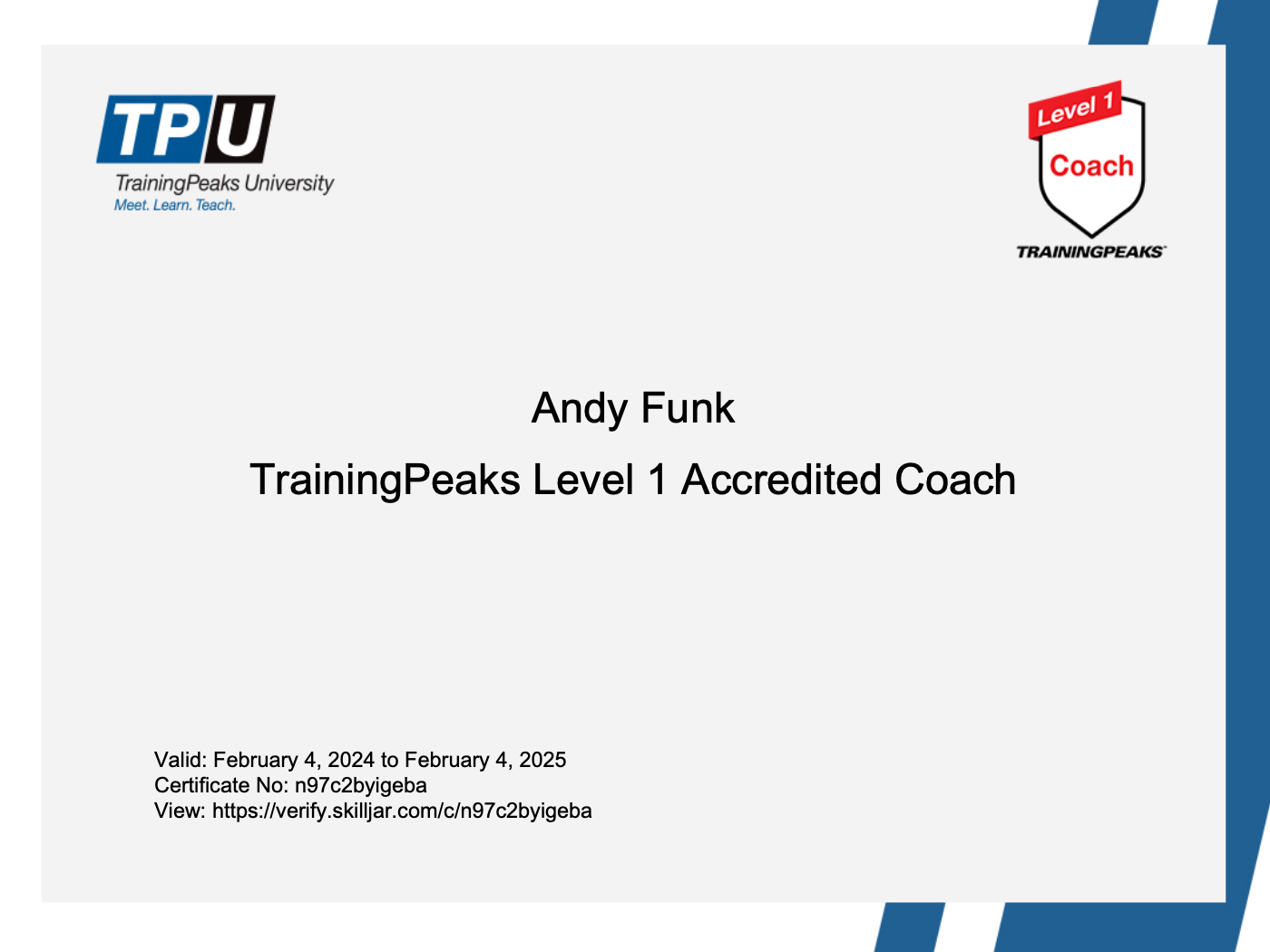 TPU
TrainingPeaks University
Meet. Learn. Teach.

Level 1
Coach
TRAININGPEAKS

Andy Funk

TrainingPeaks Level 1 Accredited Coach

Valid: February 4, 2024 to February 4, 2025
Certificate No: n97c2byigeba
View: https://verify.skilljar.com/c/n97c2byigeba